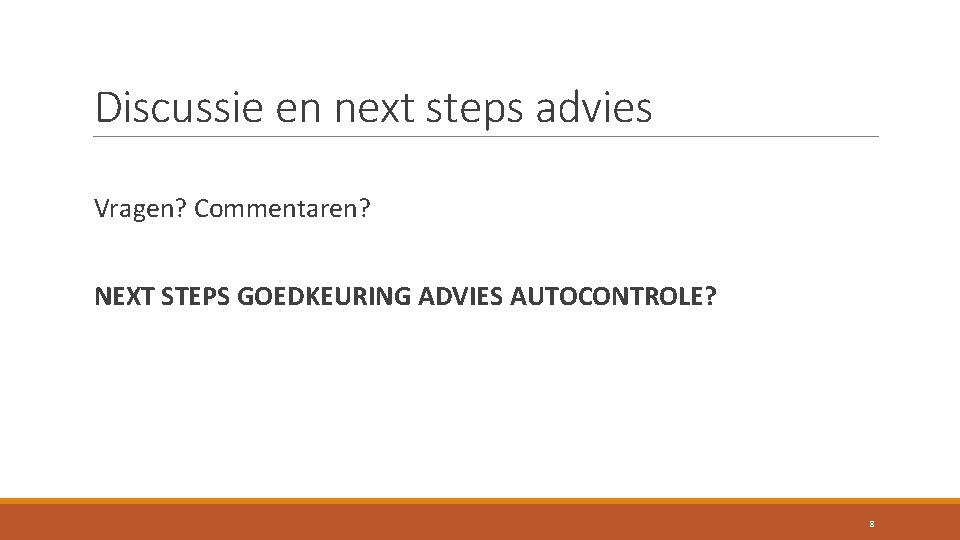 Discussie en next steps advies

Vragen? Commentaren?

NEXT STEPS GOEDKEURING ADVIES AUTOCONTROLE?

8